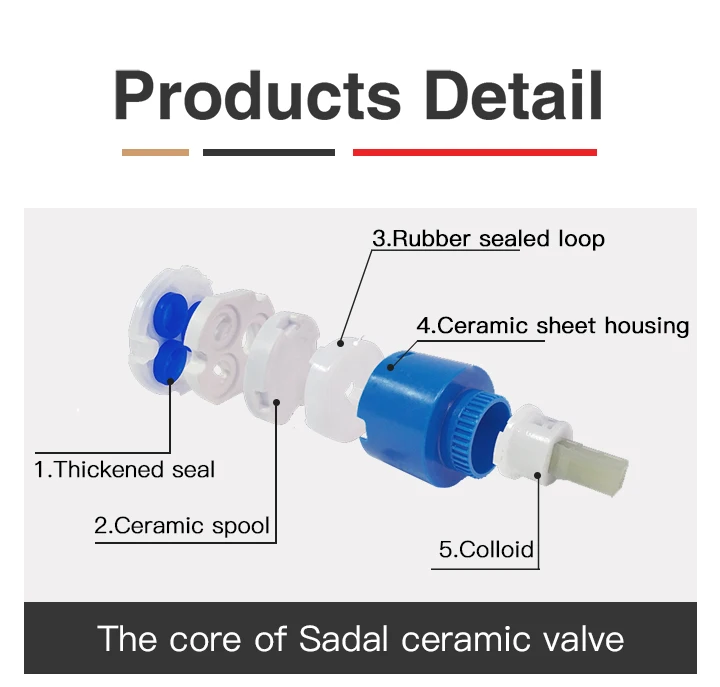 Products Detail

3.Rubber sealed loop

4.Ceramic sheet housing

1.Thickened seal

2.Ceramic spool

5.Colloid

The core of Sadal ceramic valve